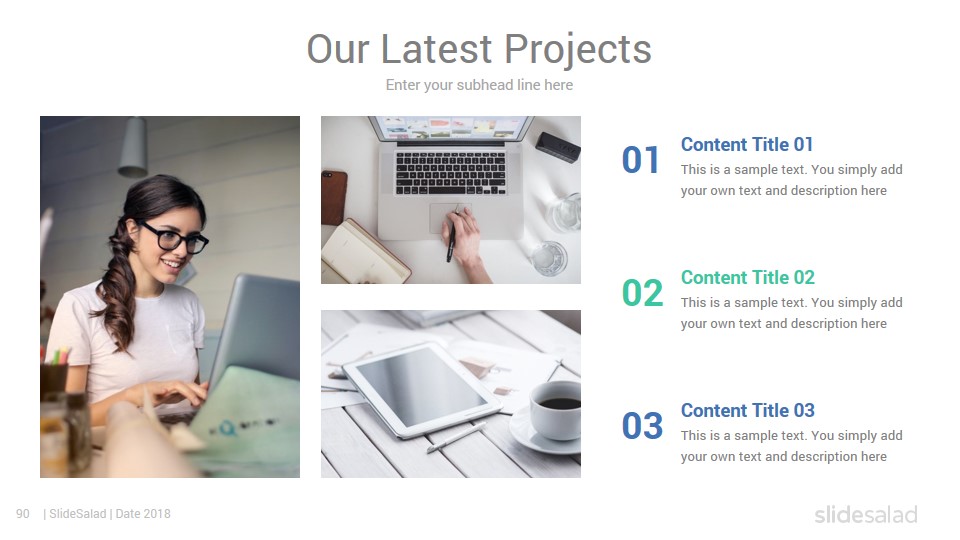 Our Latest Projects

Enter your subhead line here

01

Content Title 01

This is a sample text. You simply add your own text and description here

02

Content Title 02

This is a sample text. You simply add your own text and description here

03

Content Title 03

This is a sample text. You simply add your own text and description here

90 | SlideSalad | Date 2018

slidesalad